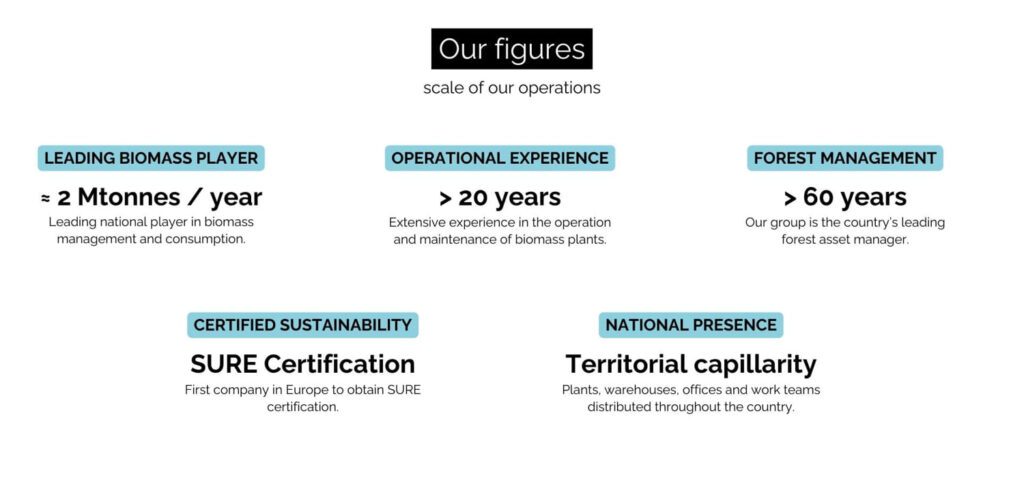 Our figures

scale of our operations

LEADING BIOMASS PLAYER

≈ 2 Mtonnes / year

Leading national player in biomass management and consumption.

OPERATIONAL EXPERIENCE

> 20 years

Extensive experience in the operation and maintenance of biomass plants.

FOREST MANAGEMENT

> 60 years

Our group is the country's leading forest asset manager.

CERTIFIED SUSTAINABILITY

SURE Certification

First company in Europe to obtain SURE certification.

NATIONAL PRESENCE

Territorial capillarity

Plants, warehouses, offices and work teams distributed throughout the country.